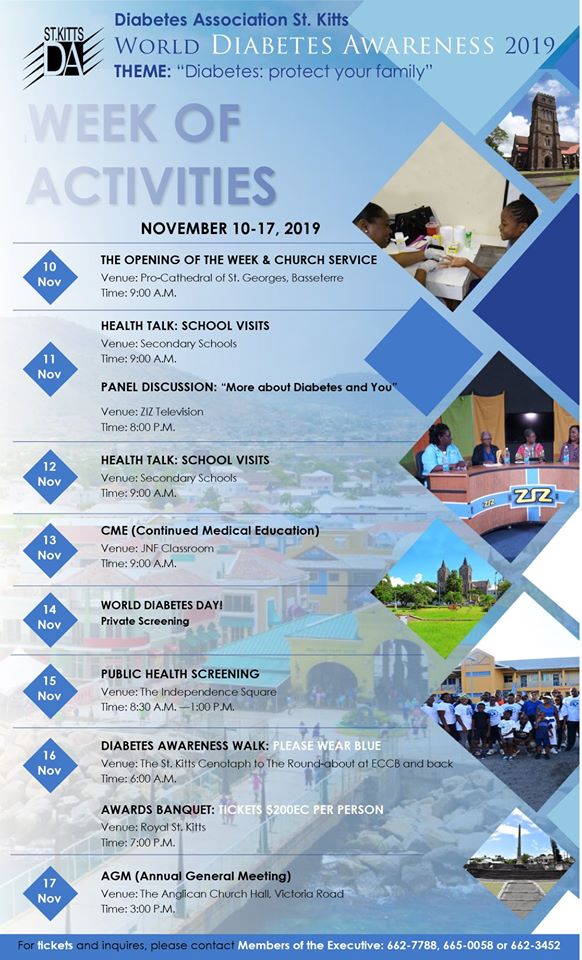 ST.KITTS DA

Diabetes Association St. Kitts
WORLD DIABETES AWARENESS 2019
THEME: "Diabetes: protect your family"

WEEK OF ACTIVITIES

NOVEMBER 10-17, 2019

10 Nov
THE OPENING OF THE WEEK & CHURCH SERVICE
Venue: Pro-Cathedral of St. Georges, Basseterre
Time: 9:00 A.M.

11 Nov
HEALTH TALK: SCHOOL VISITS
Venue: Secondary Schools
Time: 9:00 A.M.

PANEL DISCUSSION: "More about Diabetes and You"
Venue: ZIZ Television
Time: 8:00 P.M.

12 Nov
HEALTH TALK: SCHOOL VISITS
Venue: Secondary Schools
Time: 9:00 A.M.

13 Nov
CME (Continued Medical Education)
Venue: JNF Classroom
Time: 9:00 A.M.

14 Nov
WORLD DIABETES DAY!
Private Screening

15 Nov
PUBLIC HEALTH SCREENING
Venue: The Independence Square
Time: 8:30 A.M. —1:00 P.M.

16 Nov
DIABETES AWARENESS WALK: PLEASE WEAR BLUE
Venue: The St. Kitts Cenotaph to The Round-about at ECCB and back
Time: 6:00 A.M.

AWARDS BANQUET: TICKETS $200EC PER PERSON
Venue: Royal St. Kitts
Time: 7:00 P.M.

17 Nov
AGM (Annual General Meeting)
Venue: The Anglican Church Hall, Victoria Road
Time: 3:00 P.M.

ZIZ

For tickets and inquires, please contact Members of the Executive: 662-7788, 665-0058 or 662-3452